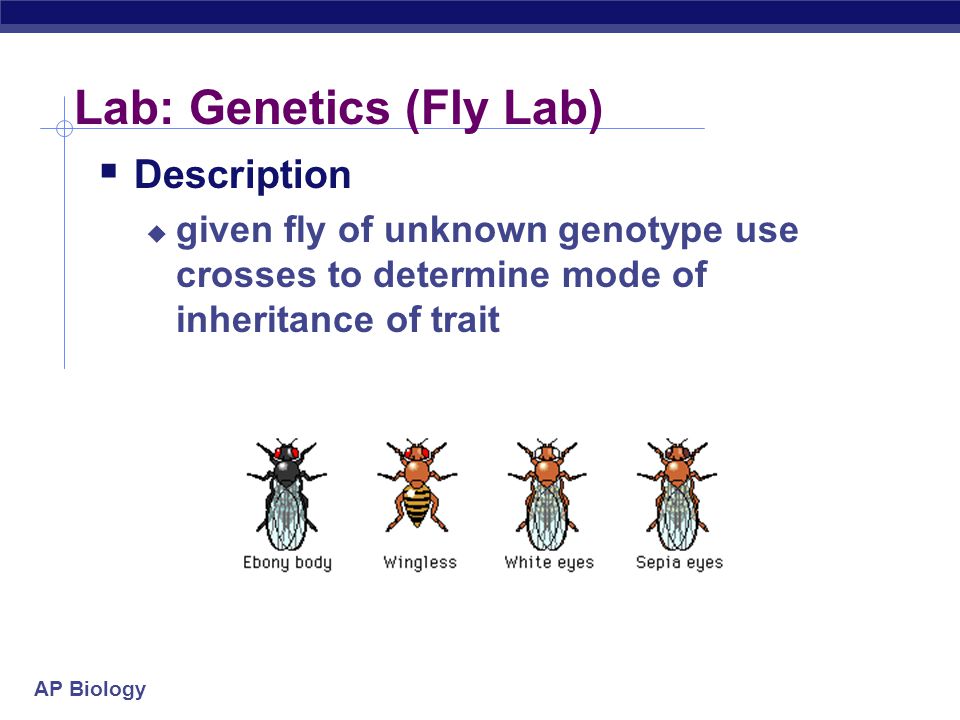 Lab: Genetics (Fly Lab)

Description

given fly of unknown genotype use crosses to determine mode of inheritance of trait

Ebony body

Wingless

White eyes

Sepia eyes

AP Biology